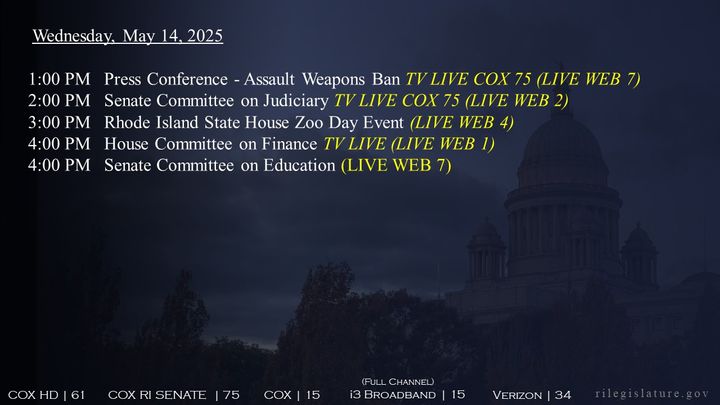 Wednesday, May 14, 2025

1:00 PM Press Conference - Assault Weapons Ban TV LIVE COX 75 (LIVE WEB 7)
2:00 PM Senate Committee on Judiciary TV LIVE COX 75 (LIVE WEB 2)
3:00 PM Rhode Island State House Zoo Day Event (LIVE WEB 4)
4:00 PM House Committee on Finance TV LIVE (LIVE WEB 1)
4:00 PM Senate Committee on Education (LIVE WEB 7)

COX HD | 61 COX RI SENATE | 75 COX | 15 (FULL CHANNEL) i3 BROADBAND | 15 VERIZON | 34 rilegislature.gov